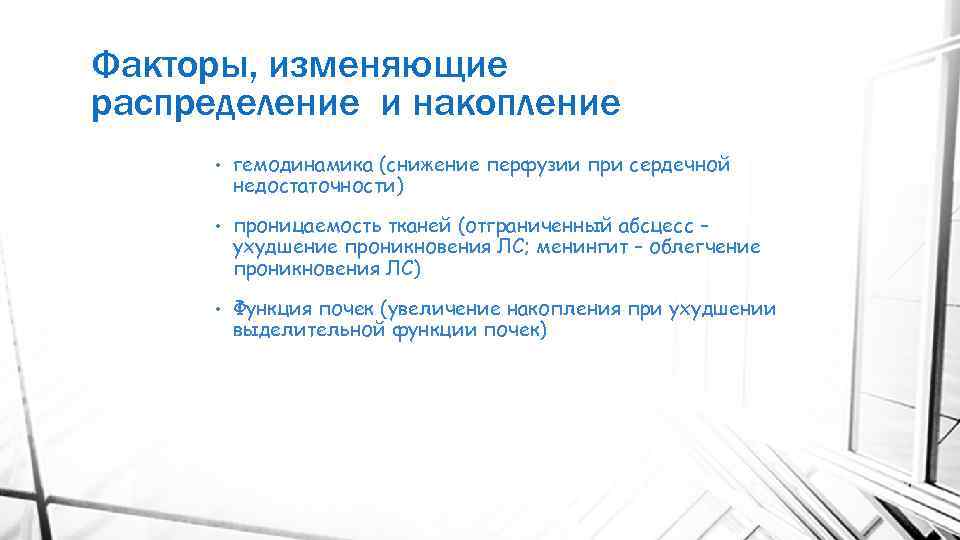 Факторы, изменяющие распределение  и накопление

• гемодинамика (снижение перфузии при сердечной недостаточности)

• проницаемость тканей (отграниченный абсцесс – ухудшение проникновения ЛС; менингит – облегчение проникновения ЛС)

• Функция почек (увеличение накопления при ухудшении выделительной функции почек)